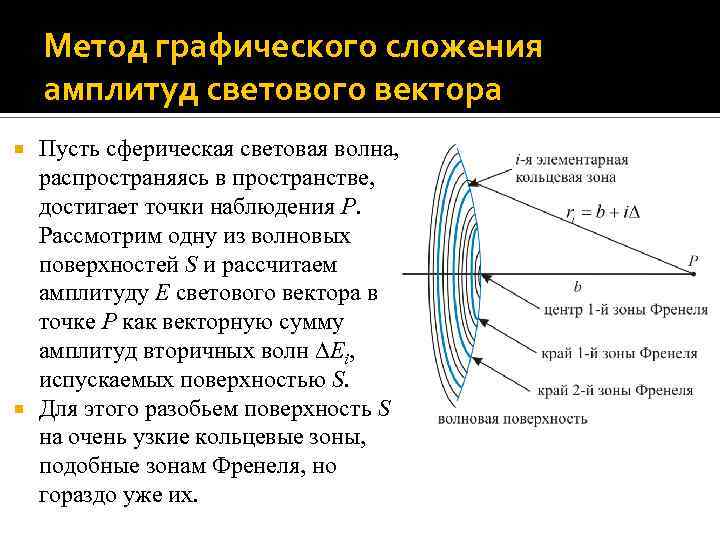 Метод графического сложения амплитуд светового вектора

Пусть сферическая световая волна, распространяясь в пространстве, достигает точки наблюдения $P$. Рассмотрим одну из волновых поверхностей $S$ и рассчитаем амплитуду $E$ светового вектора в точке $P$ как векторную сумму амплитуд вторичных волн $\Delta E_i$, испускаемых поверхностью $S$.

Для этого разобьем поверхность $S$ на очень узкие кольцевые зоны, подобные зонам Френеля, но гораздо уже их.

$i$-я элементарная кольцевая зона

$r_i = b + i\Delta$

$P$

$b$

центр 1-й зоны Френеля

край 1-й зоны Френеля

край 2-й зоны Френеля

волновая поверхность